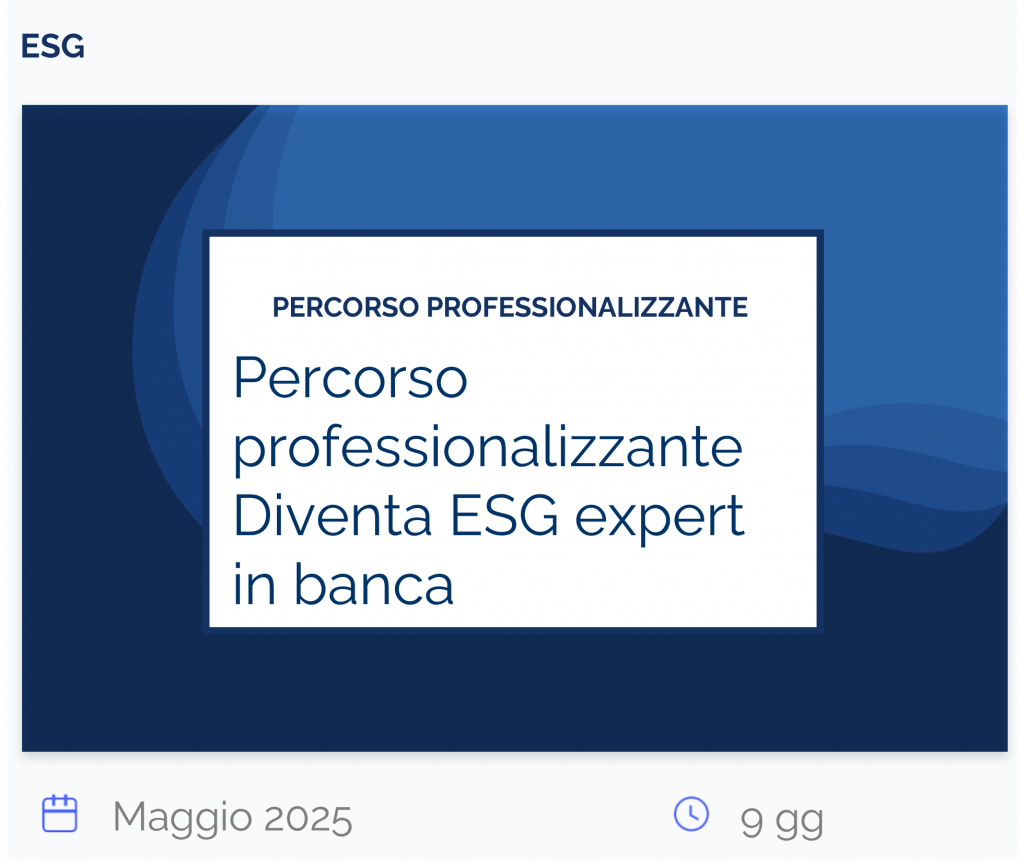 ESG

PERCORSO PROFESSIONALIZZANTE

Percorso professionalizzante Diventa ESG expert in banca

Maggio 2025

9 gg